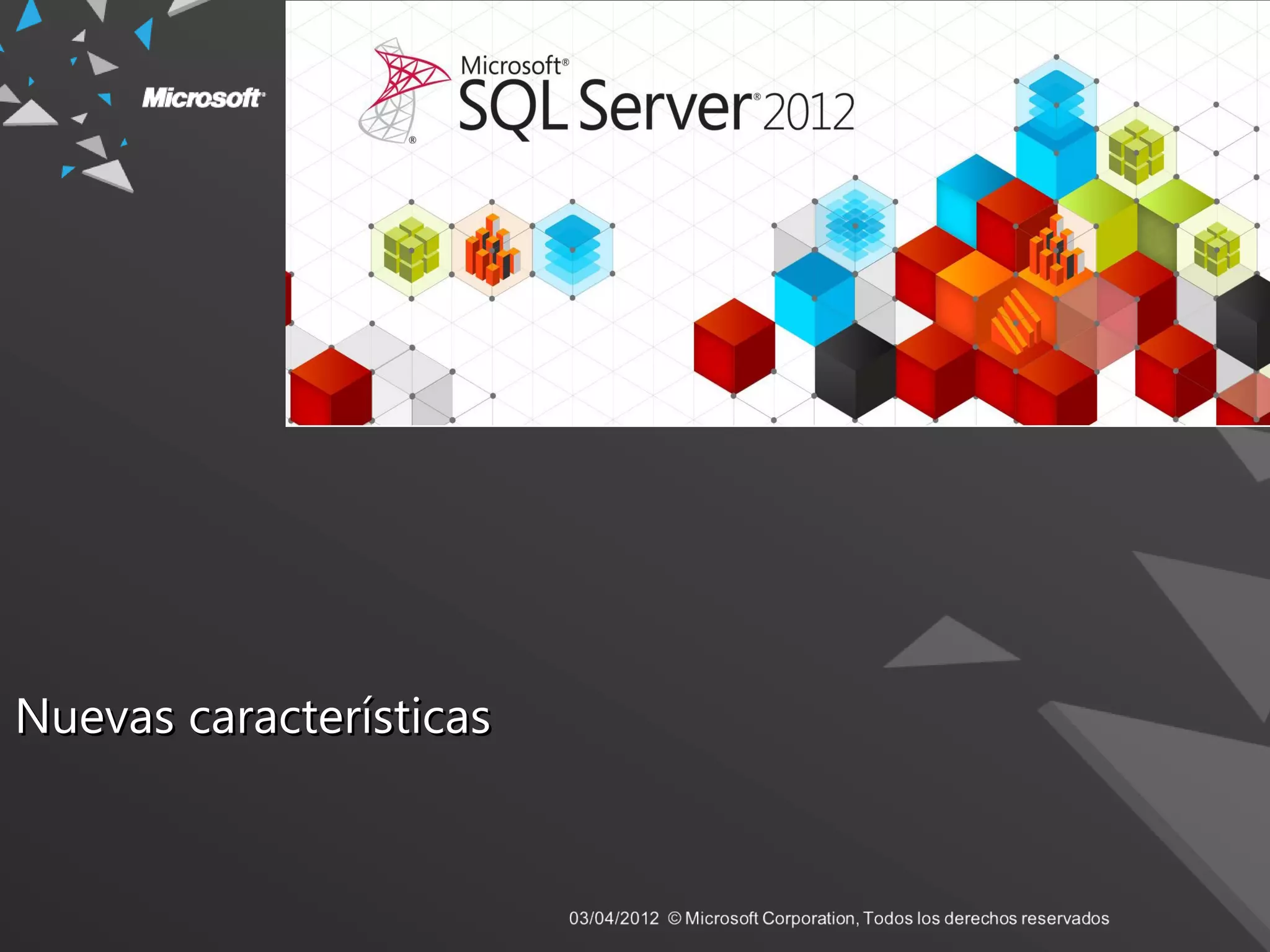 Microsoft

Microsoft®
SQL Server® 2012

Nuevas características

03/04/2012 © Microsoft Corporation, Todos los derechos reservados